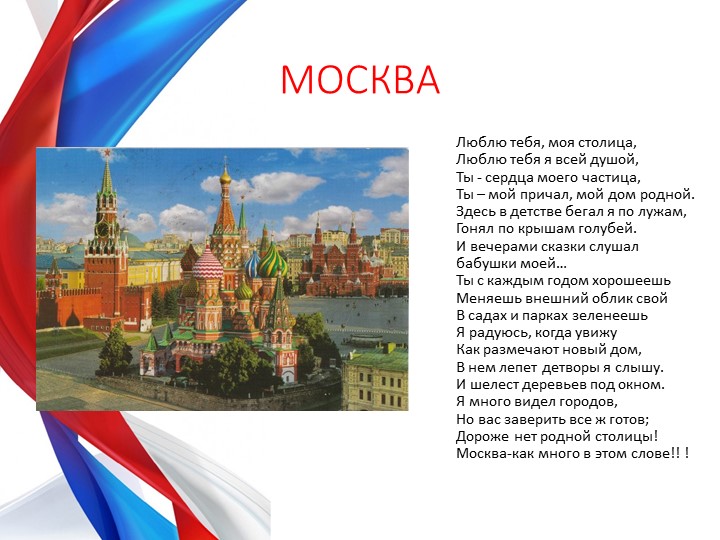 МОСКВА

Люблю тебя, моя столица,
Люблю тебя я всей душой,
Ты - сердца моего частица,
Ты – мой причал, мой дом родной.
Здесь в детстве бегал я по лужам,
Гонял по крышам голубей.
И вечерами сказки слушал
бабушки моей…
Ты с каждым годом хорошеешь
Меняешь внешний облик свой
В садах и парках зеленеешь
Я радуюсь, когда увижу
Как размечают новый дом,
В нем лепет детворы я слышу.
И шелест деревьев под окном.
Я много видел городов,
Но вас заверить все ж готов;
Дороже нет родной столицы!
Москва-как много в этом слове!! !